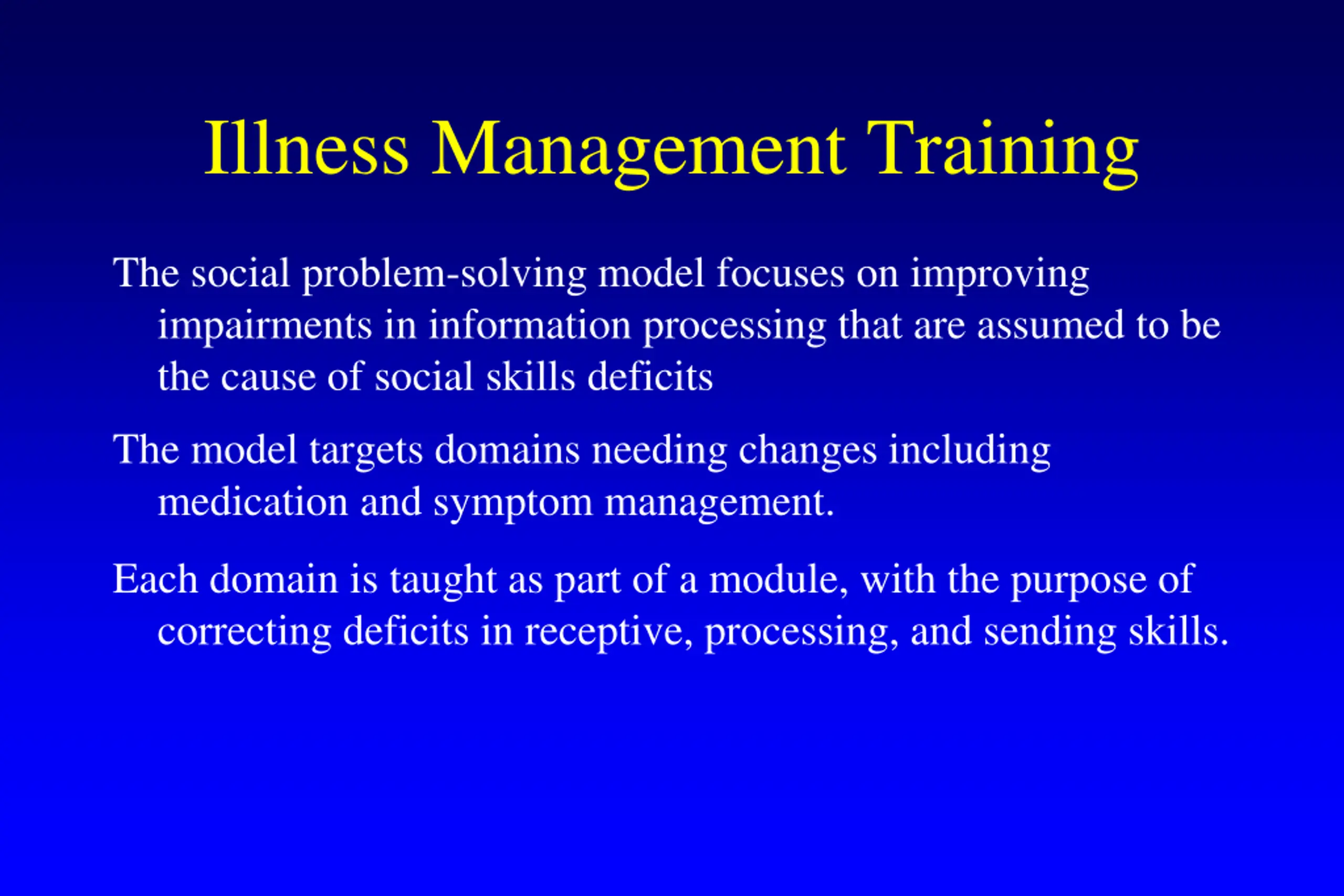 Illness Management Training

The social problem-solving model focuses on improving impairments in information processing that are assumed to be the cause of social skills deficits

The model targets domains needing changes including medication and symptom management.

Each domain is taught as part of a module, with the purpose of correcting deficits in receptive, processing, and sending skills.